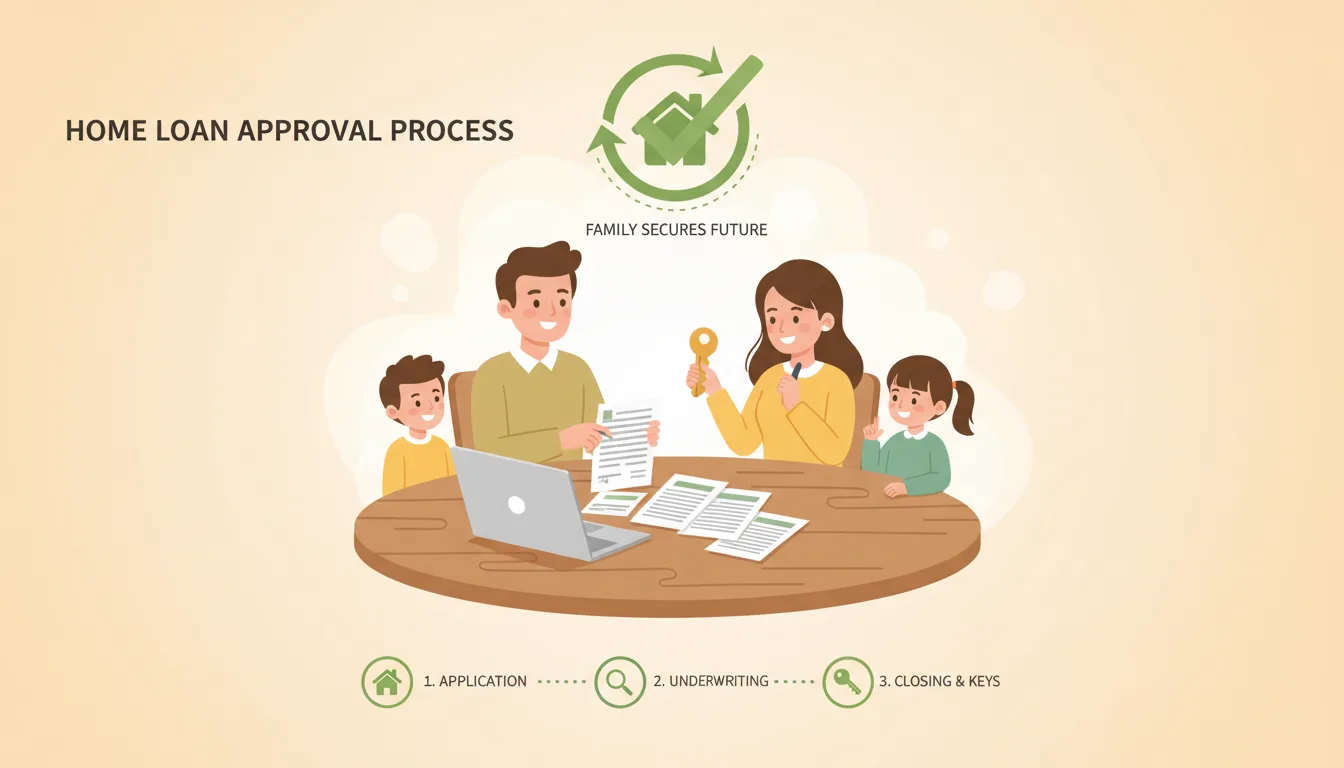 HOME LOAN APPROVAL PROCESS

FAMILY SECURES FUTURE

1. APPLICATION
2. UNDERWRITING
3. CLOSING & KEYS